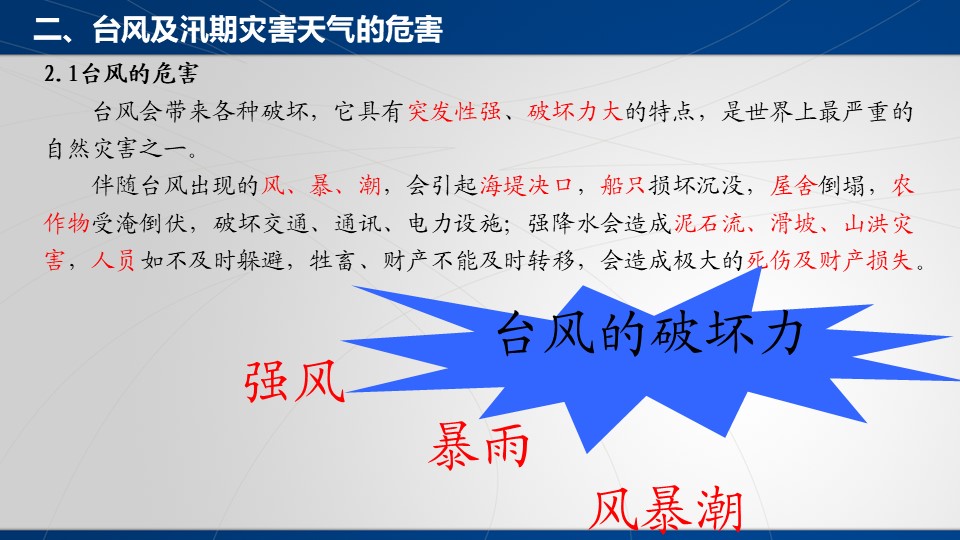 二、台风及汛期灾害天气的危害

2.1台风的危害

台风会带来各种破坏，它具有突发性强、破坏力大的特点，是世界上最严重的自然灾害之一。

伴随台风出现的风、暴、潮，会引起海堤决口，船只损坏沉没，屋舍倒塌，农作物受淹倒伏，破坏交通、通讯、电力设施；强降水会造成泥石流、滑坡、山洪灾害，人员如不及时躲避，牲畜、财产不能及时转移，会造成极大的死伤及财产损失。

台风的破坏力

强风

暴雨

风暴潮